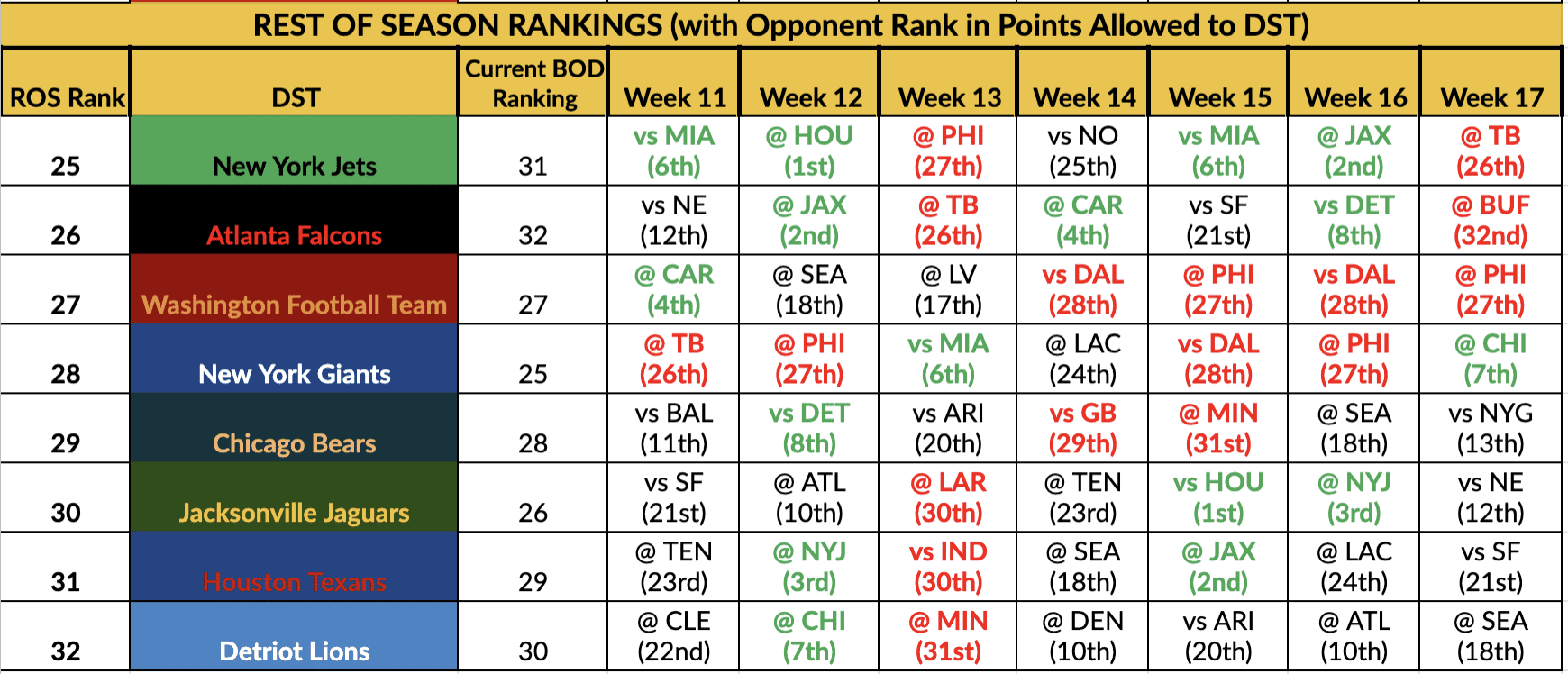 REST OF SEASON RANKINGS (with Opponent Rank in Points Allowed to DST)

| ROS Rank | DST | Current BOD Ranking | Week 11 | Week 12 | Week 13 | Week 14 | Week 15 | Week 16 | Week 17 |
|---|---|---|---|---|---|---|---|---|---|
| 25 | New York Jets | 31 | vs MIA (6th) | @ HOU (1st) | @ PHI (27th) | vs NO (25th) | vs MIA (6th) | @ JAX (2nd) | @ TB (26th) |
| 26 | Atlanta Falcons | 32 | vs NE (12th) | @ JAX (2nd) | @ TB (26th) | @ CAR (4th) | vs SF (21st) | vs DET (8th) | @ BUF (32nd) |
| 27 | Washington Football Team | 27 | @ CAR (4th) | @ SEA (18th) | @ LV (17th) | vs DAL (28th) | @ PHI (27th) | vs DAL (28th) | @ PHI (27th) |
| 28 | New York Giants | 25 | @ TB (26th) | @ PHI (27th) | vs MIA (6th) | @ LAC (24th) | vs DAL (28th) | @ PHI (27th) | @ CHI (7th) |
| 29 | Chicago Bears | 28 | vs BAL (11th) | vs DET (8th) | vs ARI (20th) | vs GB (29th) | @ MIN (31st) | @ SEA (18th) | vs NYG (13th) |
| 30 | Jacksonville Jaguars | 26 | vs SF (21st) | @ ATL (10th) | @ LAR (30th) | @ TEN (23rd) | vs HOU (1st) | @ NYJ (3rd) | vs NE (12th) |
| 31 | Houston Texans | 29 | @ TEN (23rd) | @ NYJ (3rd) | vs IND (30th) | @ SEA (18th) | @ JAX (2nd) | @ LAC (24th) | vs SF (21st) |
| 32 | Detriot Lions | 30 | @ CLE (22nd) | @ CHI (7th) | @ MIN (31st) | @ DEN (10th) | vs ARI (20th) | @ ATL (10th) | @ SEA (18th) |